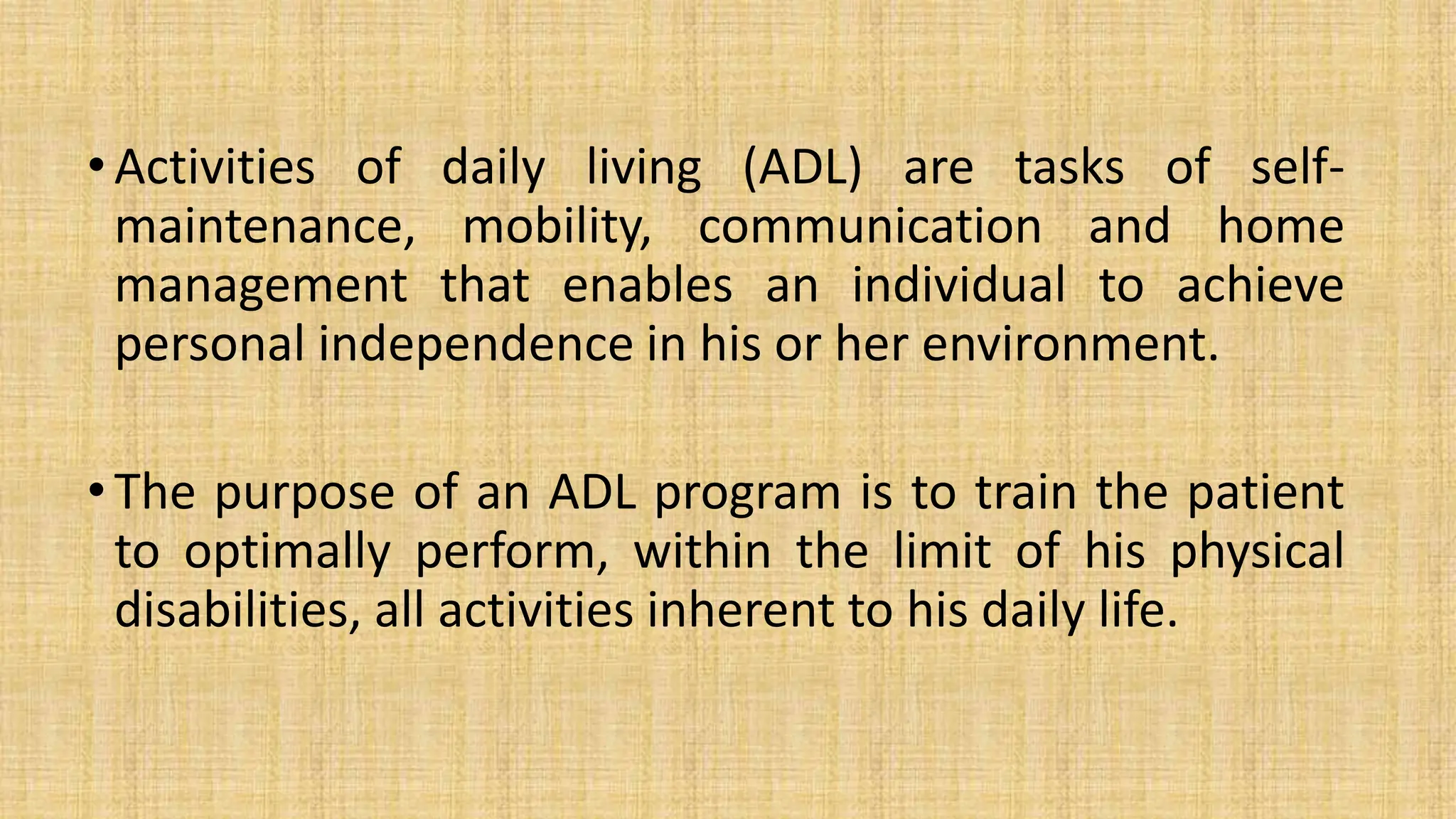 • Activities of daily living (ADL) are tasks of self-maintenance, mobility, communication and home management that enables an individual to achieve personal independence in his or her environment.

• The purpose of an ADL program is to train the patient to optimally perform, within the limit of his physical disabilities, all activities inherent to his daily life.